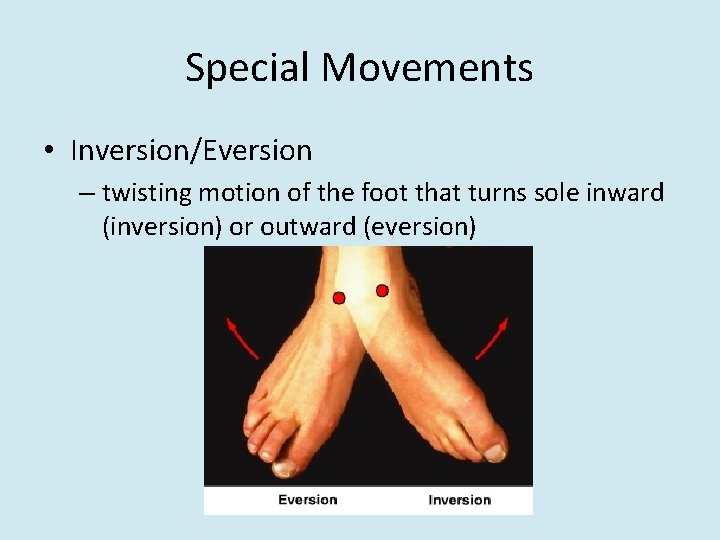 Special Movements

• Inversion/Eversion

– twisting motion of the foot that turns sole inward (inversion) or outward (eversion)

Eversion Inversion